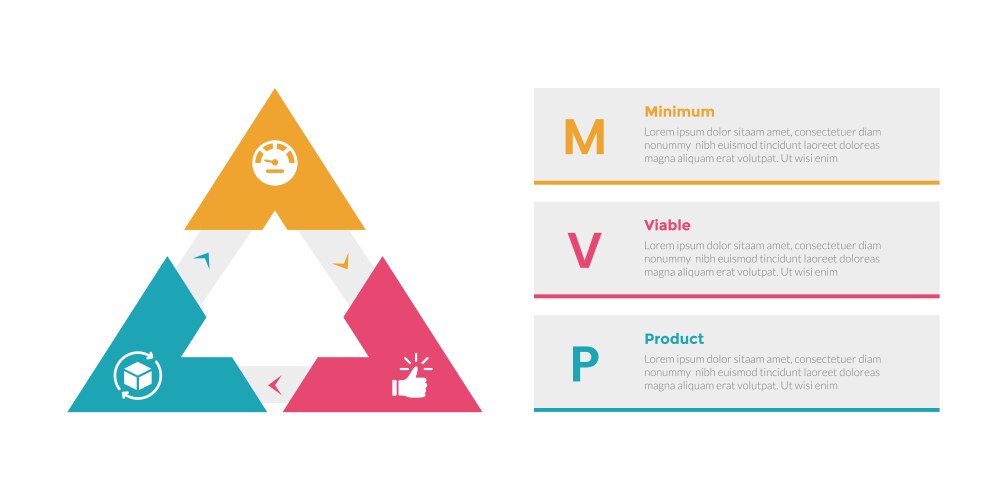 M

Minimum

Lorem ipsum dolor sitaam amet, consectetuer diam nonummy nibh euismod tincidunt laoreet doloreas magna aliquam erat volutpat. Ut wisi enim

V

Viable

Lorem ipsum dolor sitaam amet, consectetuer diam nonummy nibh euismod tincidunt laoreet doloreas magna aliquam erat volutpat. Ut wisi enim

P

Product

Lorem ipsum dolor sitaam amet, consectetuer diam nonummy nibh euismod tincidunt laoreet doloreas magna aliquam erat volutpat. Ut wisi enim